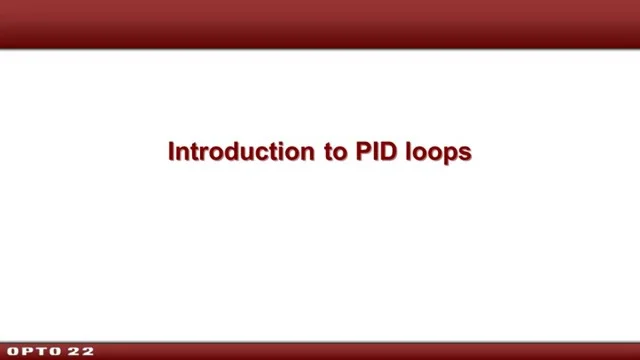 Introduction to PID loops

OPTO 22